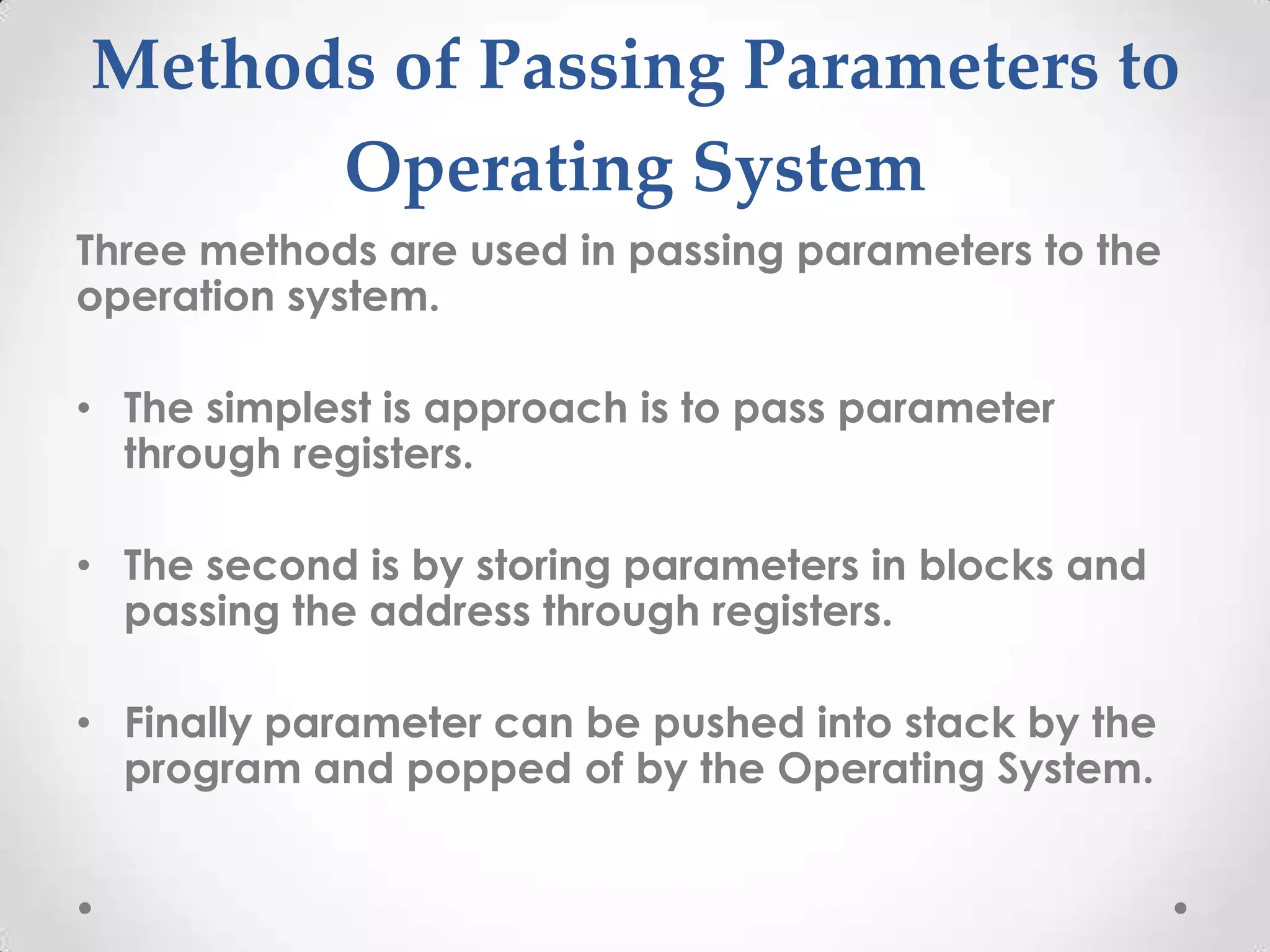 Methods of Passing Parameters to Operating System

Three methods are used in passing parameters to the operation system.

• The simplest is approach is to pass parameter through registers.

• The second is by storing parameters in blocks and passing the address through registers.

• Finally parameter can be pushed into stack by the program and popped of by the Operating System.